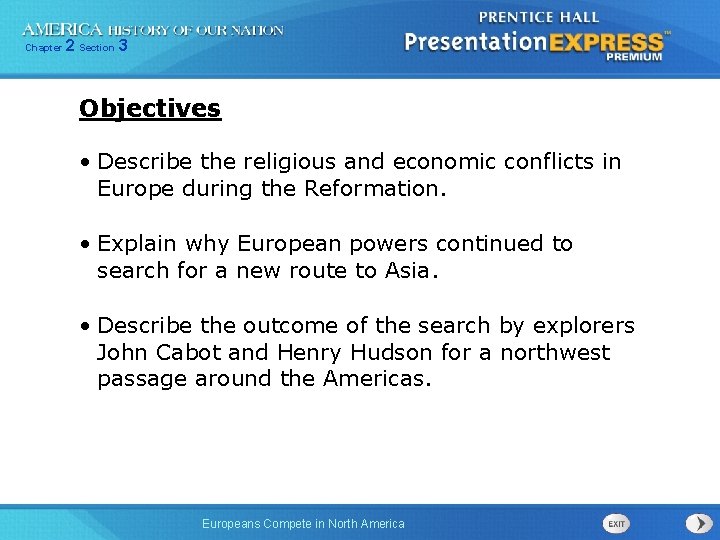 AMERICA HISTORY OF OUR NATION
Chapter 2 Section 3

PRENTICE HALL
PresentationEXPRESS™
PREMIUM

Objectives

• Describe the religious and economic conflicts in Europe during the Reformation.

• Explain why European powers continued to search for a new route to Asia.

• Describe the outcome of the search by explorers John Cabot and Henry Hudson for a northwest passage around the Americas.

Europeans Compete in North America

EXIT